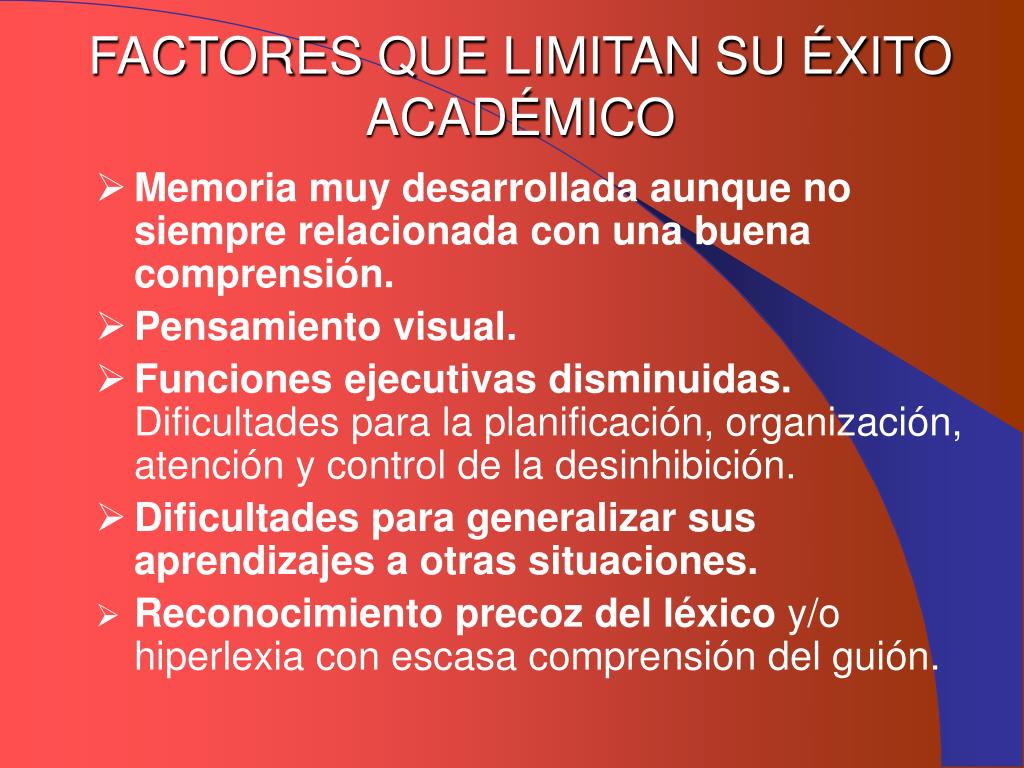 FACTORES QUE LIMITAN SU ÉXITO ACADÉMICO

➢ Memoria muy desarrollada aunque no siempre relacionada con una buena comprensión.

➢ Pensamiento visual.

➢ Funciones ejecutivas disminuidas. Dificultades para la planificación, organización, atención y control de la desinhibición.

➢ Dificultades para generalizar sus aprendizajes a otras situaciones.

➢ Reconocimiento precoz del léxico y/o hiperlexia con escasa comprensión del guión.